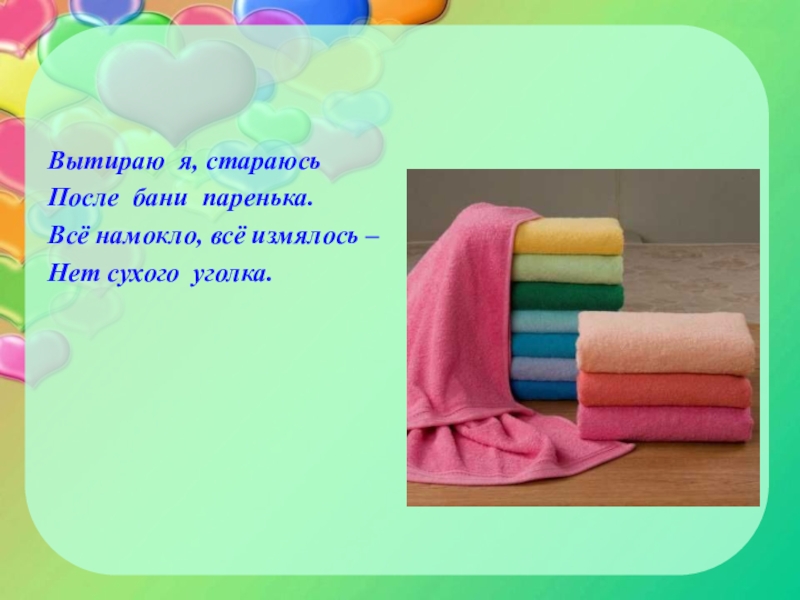 Вытираю я, стараюсь
После бани паренька.
Всё намокло, всё измялось –
Нет сухого уголка.